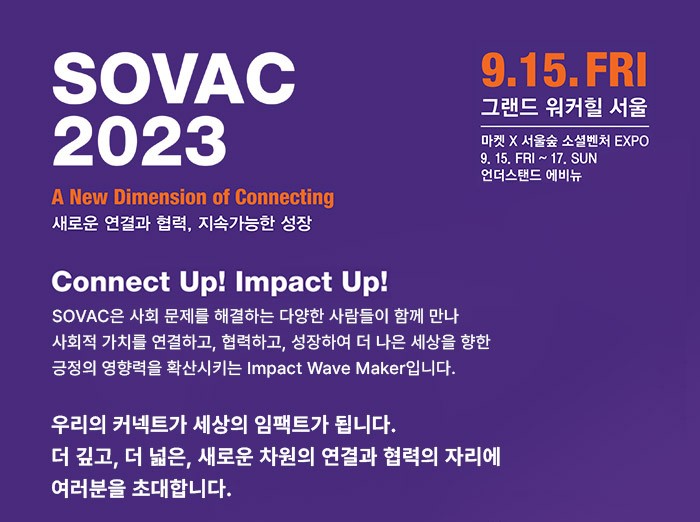 SOVAC
2023

A New Dimension of Connecting
새로운 연결과 협력, 지속가능한 성장

9.15. FRI
그랜드 워커힐 서울

마켓 X 서울숲 소셜벤처 EXPO
9. 15. FRI ~ 17. SUN
언더스탠드 에비뉴

Connect Up! Impact Up!
SOVAC은 사회 문제를 해결하는 다양한 사람들이 함께 만나 사회적 가치를 연결하고, 협력하고, 성장하여 더 나은 세상을 향한 긍정의 영향력을 확산시키는 Impact Wave Maker입니다.

우리의 커넥트가 세상의 임팩트가 됩니다.
더 깊고, 더 넓은, 새로운 차원의 연결과 협력의 자리에 여러분을 초대합니다.